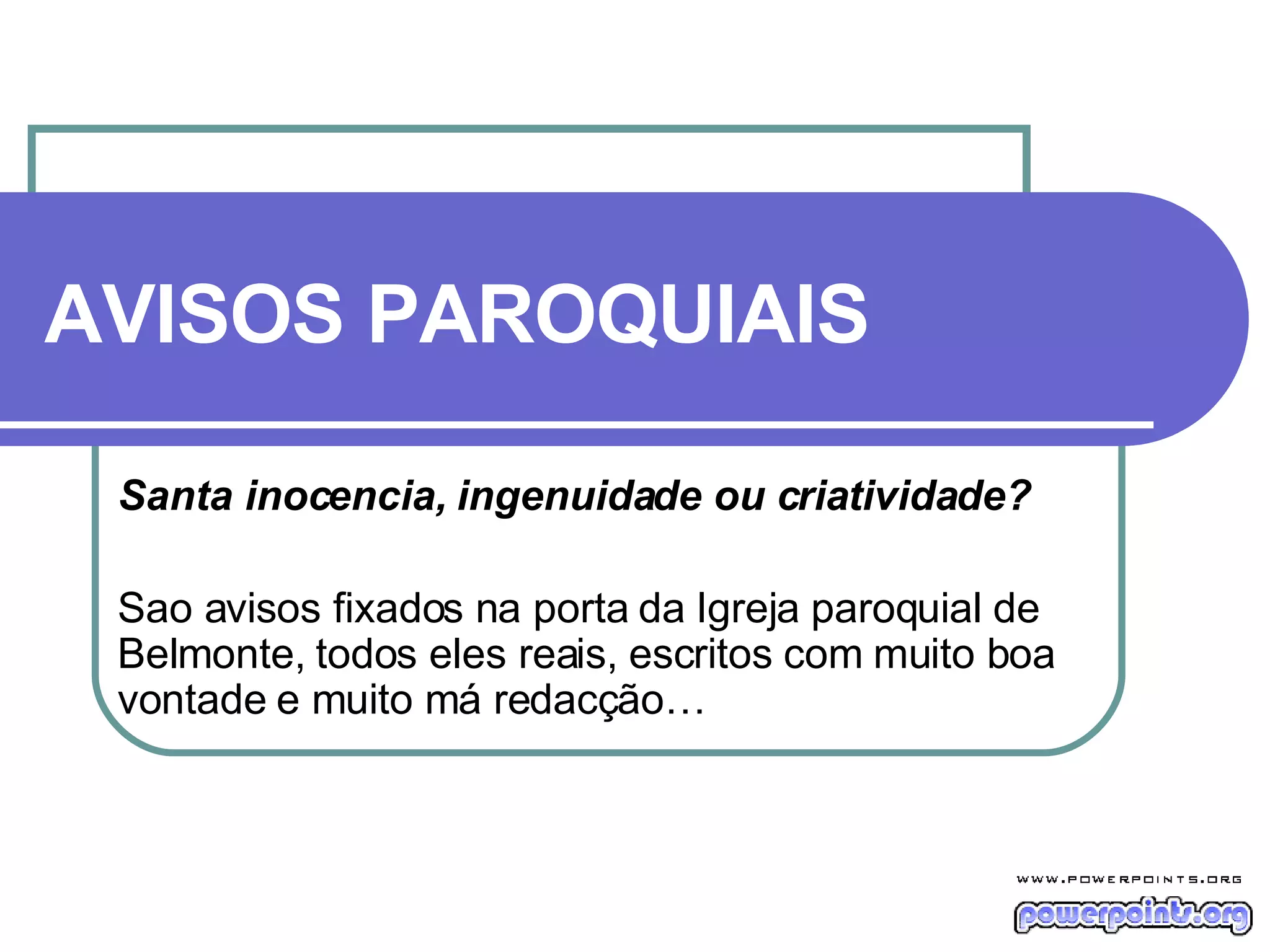 AVISOS PAROQUIAIS

Santa inocencia, ingenuidade ou criatividade?

Sao avisos fixados na porta da Igreja paroquial de Belmonte, todos eles reais, escritos com muito boa vontade e muito má redacção…

WWW.POWERPOINTS.ORG

powerpoints.org